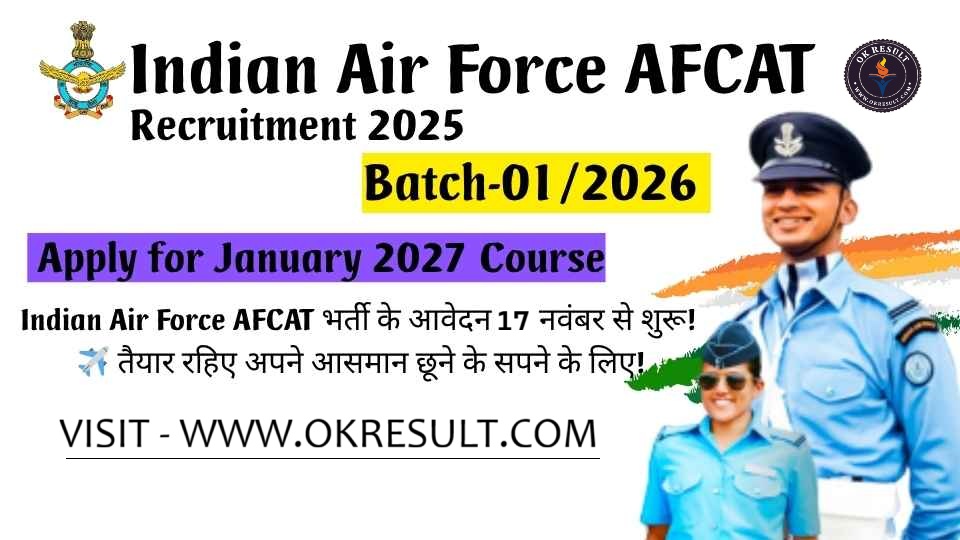 Indian Air Force AFCAT
Recruitment 2025

OK RESULT
WWW.OKRESULT.COM

Batch-01/2026

Apply for January 2027 Course

Indian Air Force AFCAT भर्ती के आवेदन 17 नवंबर से शुरू!
✈️ तैयार रहिए अपने आसमान छूने के सपने के लिए!

VISIT - WWW.OKRESULT.COM